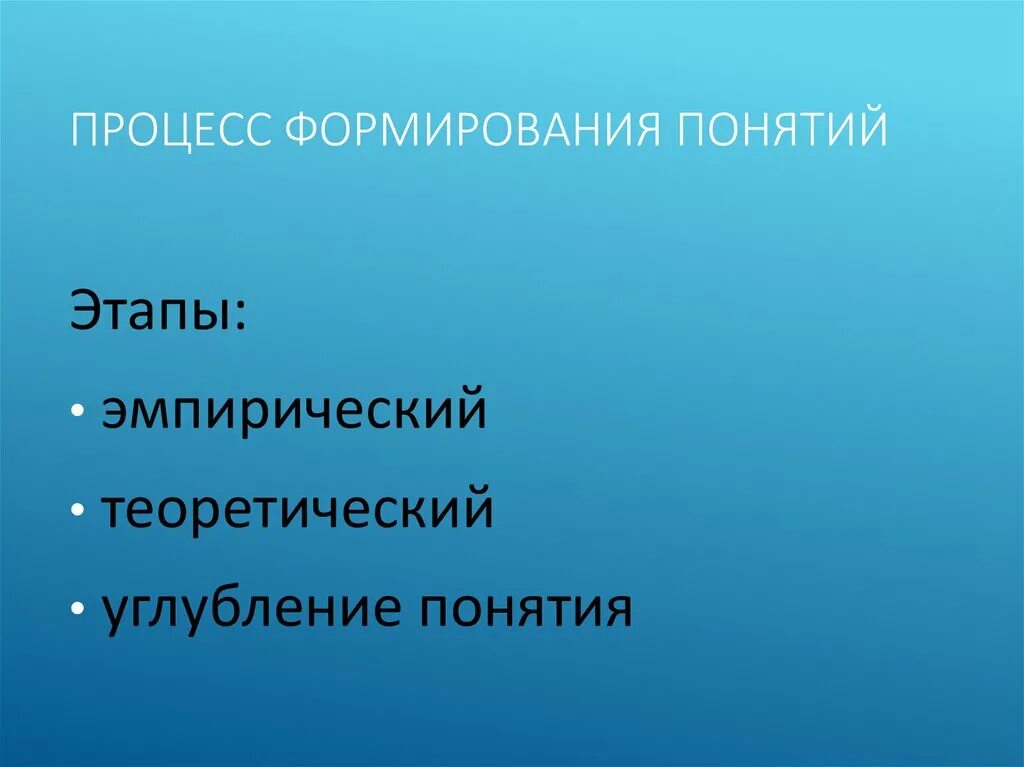 ПРОЦЕСС ФОРМИРОВАНИЯ ПОНЯТИЙ

Этапы:

• эмпирический
• теоретический
• углубление понятия